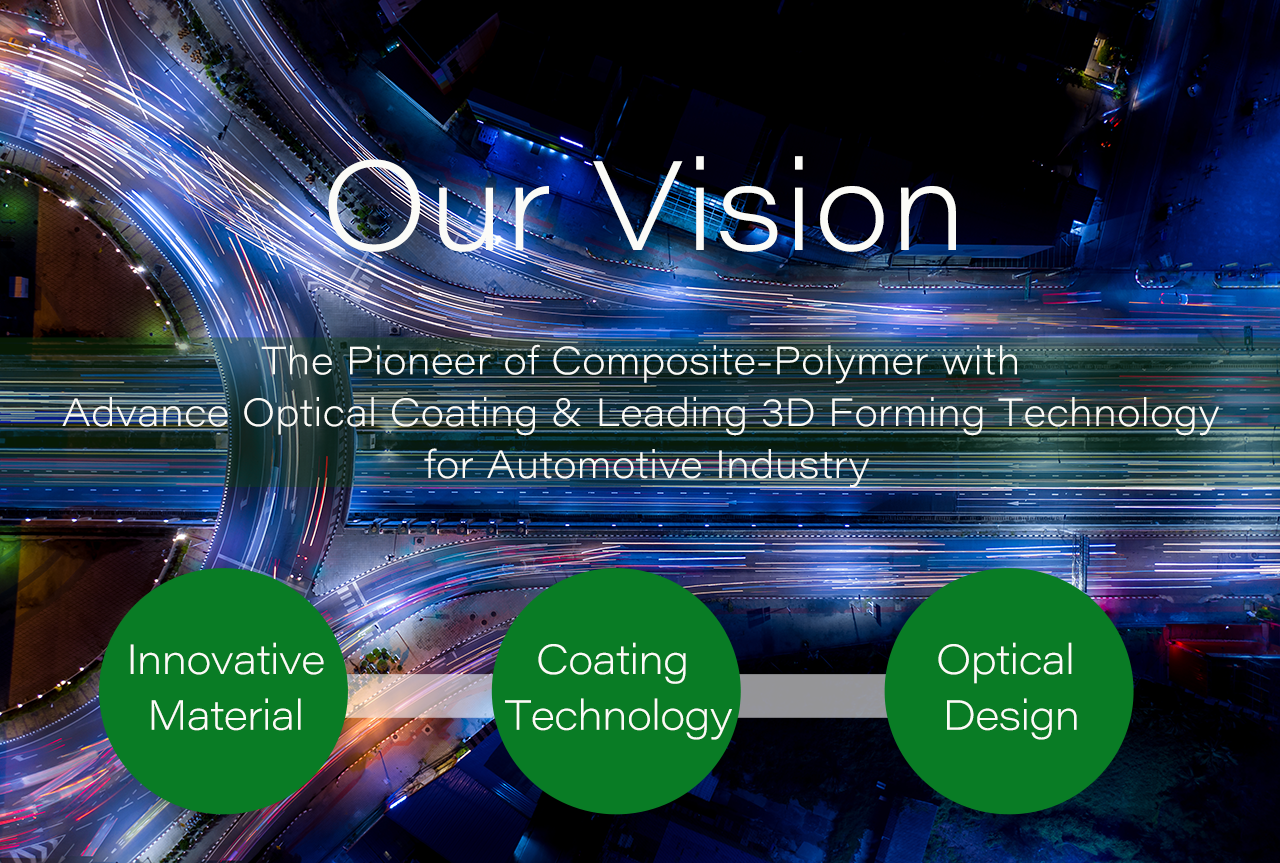 Our Vision

The Pioneer of Composite-Polymer with Advance Optical Coating & Leading 3D Forming Technology for Automotive Industry

Innovative Material

Coating Technology

Optical Design